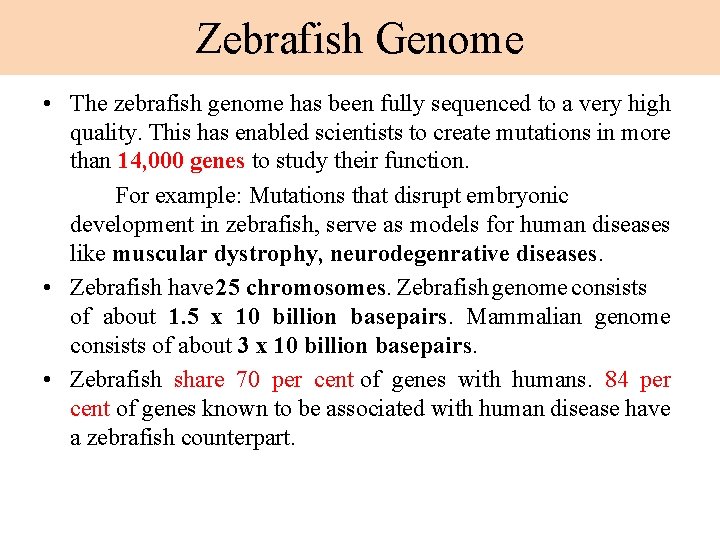 Zebrafish Genome

• The zebrafish genome has been fully sequenced to a very high quality. This has enabled scientists to create mutations in more than 14,000 genes to study their function.

For example: Mutations that disrupt embryonic development in zebrafish, serve as models for human diseases like muscular dystrophy, neurodegenrative diseases.

• Zebrafish have25 chromosomes. Zebrafish genome consists of about 1.5 x 10 billion basepairs. Mammalian genome consists of about 3 x 10 billion basepairs.

• Zebrafish share 70 per cent of genes with humans. 84 per cent of genes known to be associated with human disease have a zebrafish counterpart.